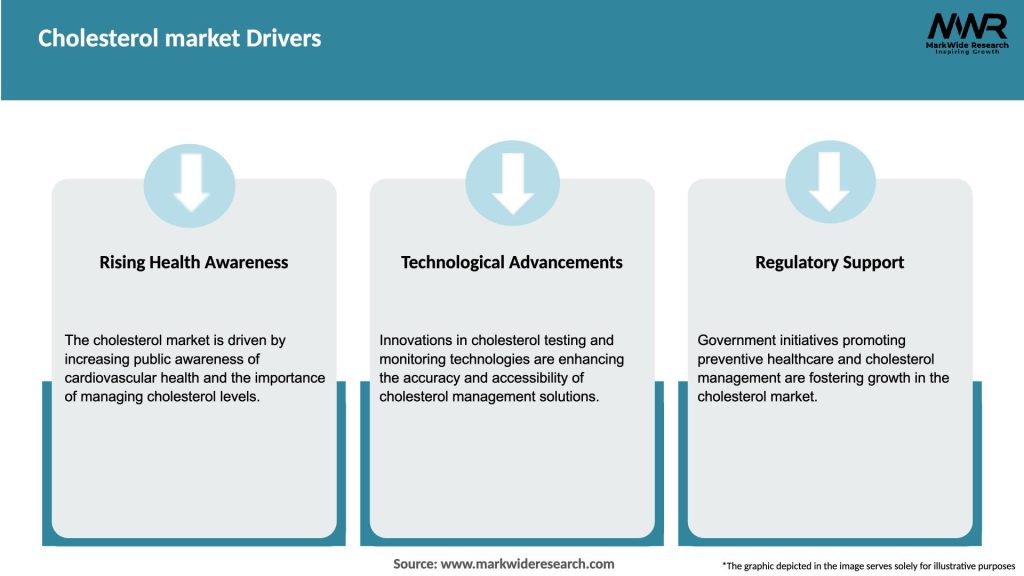 Cholesterol market Drivers

MWR
MarkWide Research
Inspiring Growth

Rising Health Awareness

The cholesterol market is driven by increasing public awareness of cardiovascular health and the importance of managing cholesterol levels.

Technological Advancements

Innovations in cholesterol testing and monitoring technologies are enhancing the accuracy and accessibility of cholesterol management solutions.

Regulatory Support

Government initiatives promoting preventive healthcare and cholesterol management are fostering growth in the cholesterol market.

Source: www.markwideresearch.com

*The graphic depicted in the image serves solely for illustrative purposes